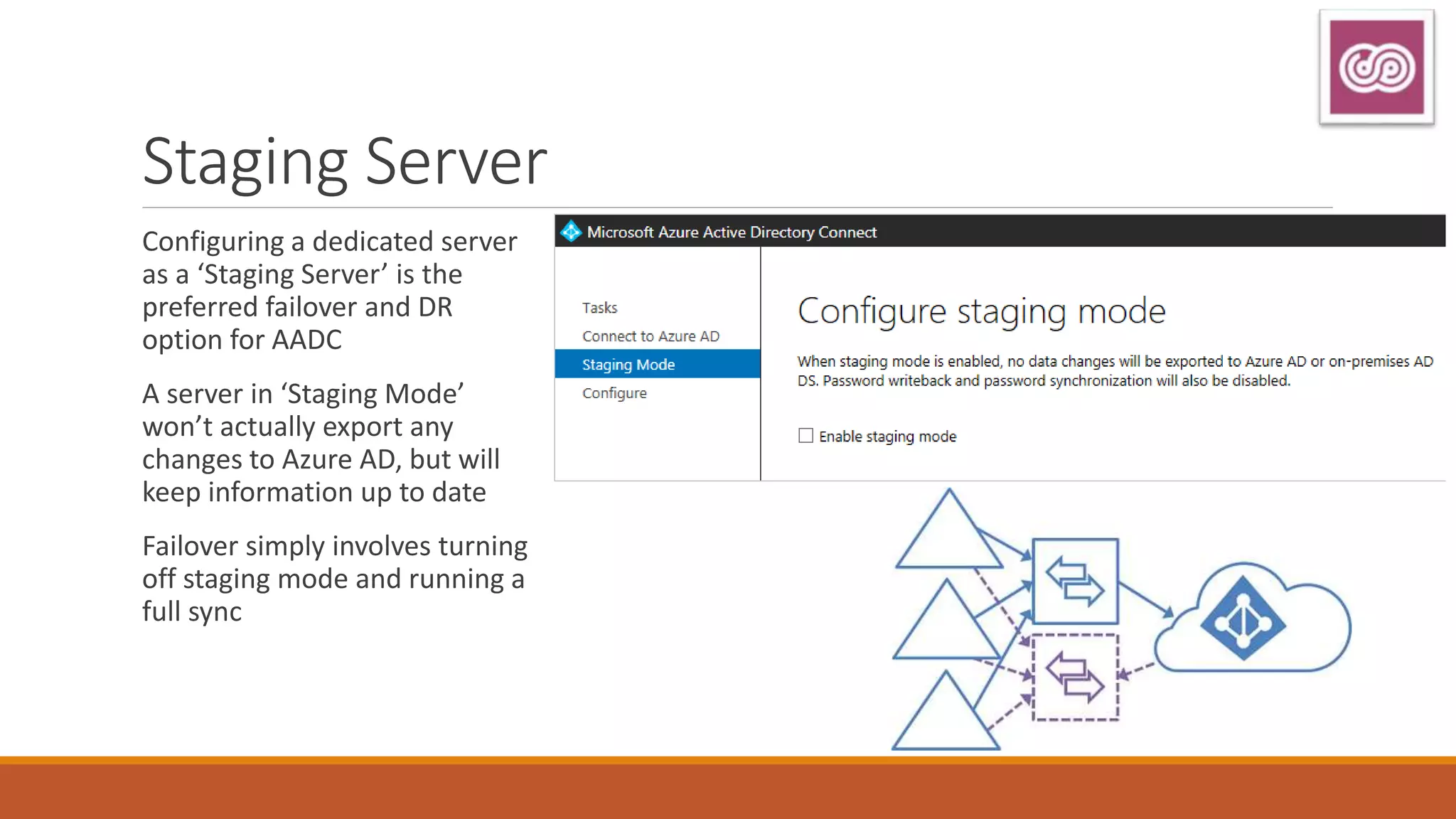 Staging Server

Configuring a dedicated server as a ‘Staging Server’ is the preferred failover and DR option for AADC

A server in ‘Staging Mode’ won’t actually export any changes to Azure AD, but will keep information up to date

Failover simply involves turning off staging mode and running a full sync

Microsoft Azure Active Directory Connect

Tasks
Connect to Azure AD
Staging Mode
Configure

Configure staging mode

When staging mode is enabled, no data changes will be exported to Azure AD or on-premises AD DS. Password writeback and password synchronization will also be disabled.

Enable staging mode